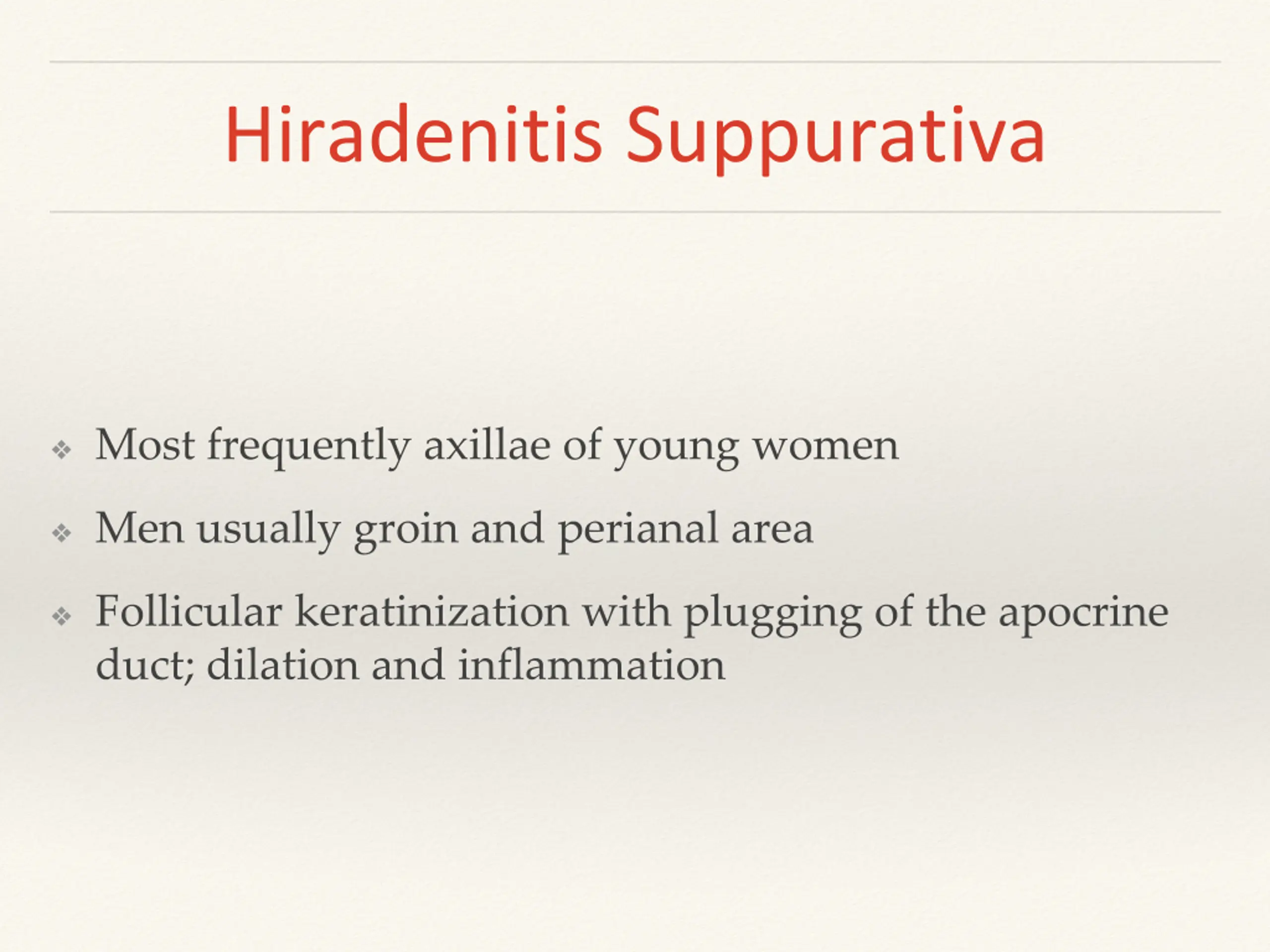 Hiradenitis Suppurativa

❖ Most frequently axillae of young women

❖ Men usually groin and perianal area

❖ Follicular keratinization with plugging of the apocrine duct; dilation and inflammation